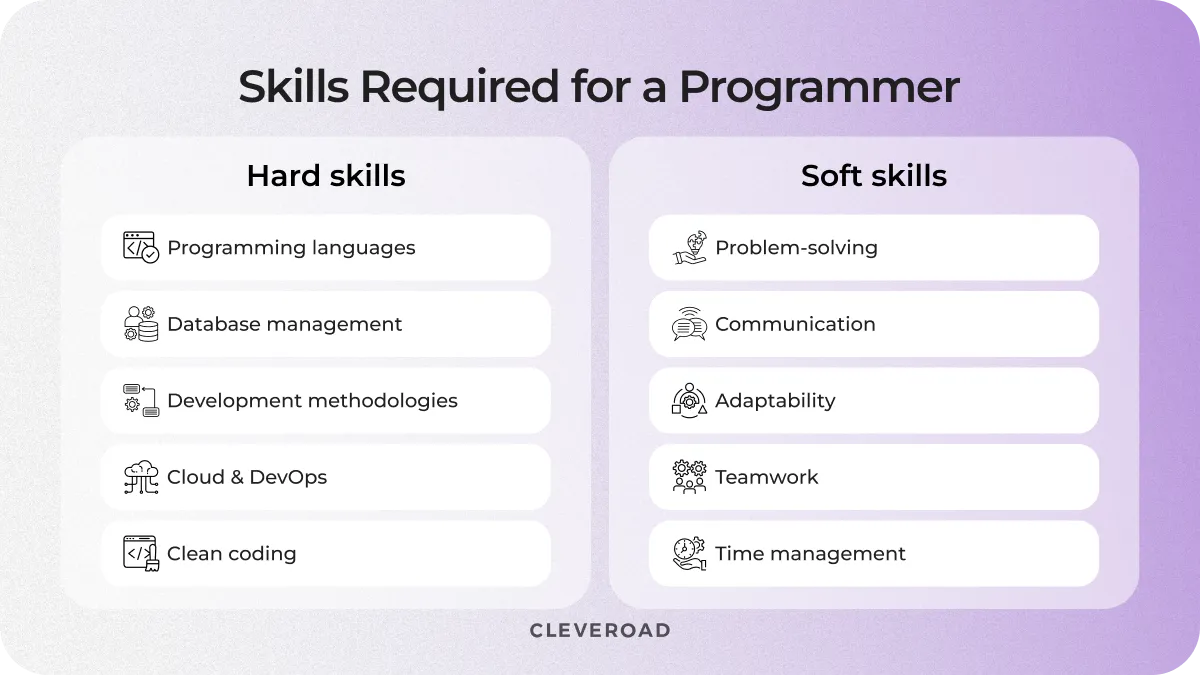 Skills Required for a Programmer

Hard skills

Programming languages

Database management

Development methodologies

Cloud & DevOps

Clean coding

Soft skills

Problem-solving

Communication

Adaptability

Teamwork

Time management

CLEVEROAD